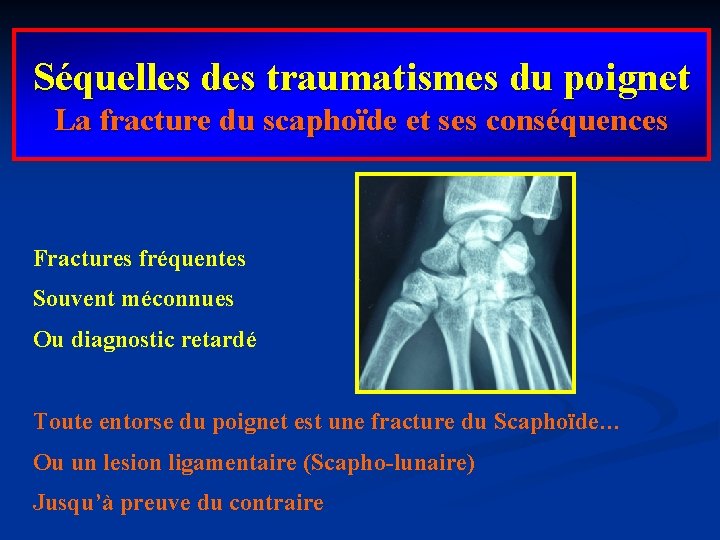 Séquelles des traumatismes du poignet
La fracture du scaphoïde et ses conséquences

Fractures fréquentes

Souvent méconnues

Ou diagnostic retardé

Toute entorse du poignet est une fracture du Scaphoïde…

Ou un lesion ligamentaire (Scapho-lunaire)

Jusqu'à preuve du contraire